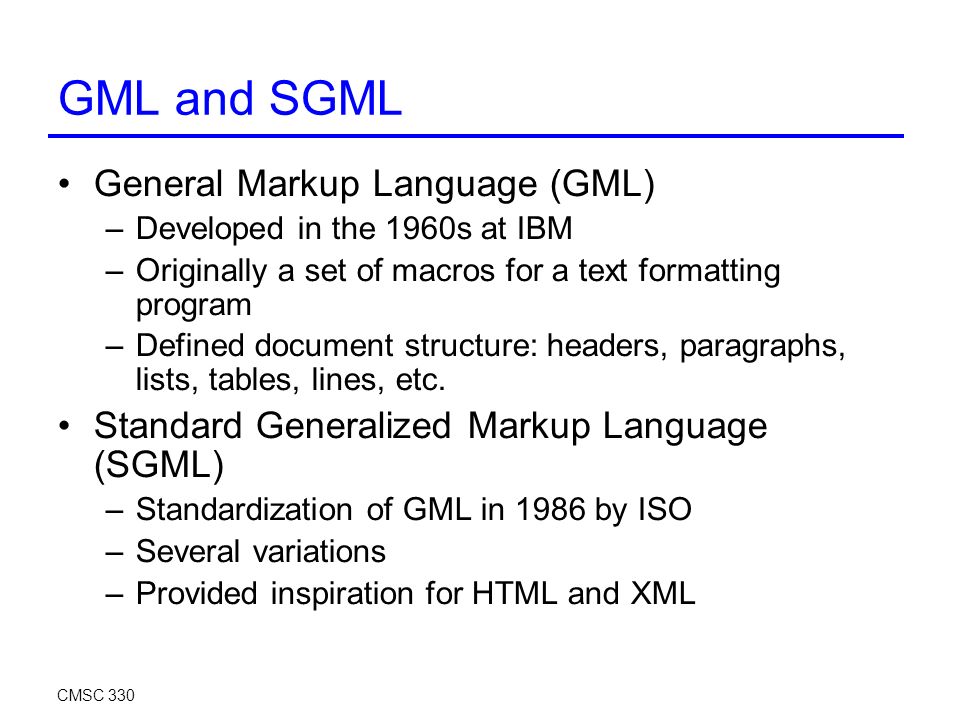 GML and SGML

• General Markup Language (GML)
– Developed in the 1960s at IBM
– Originally a set of macros for a text formatting program
– Defined document structure: headers, paragraphs, lists, tables, lines, etc.

• Standard Generalized Markup Language (SGML)
– Standardization of GML in 1986 by ISO
– Several variations
– Provided inspiration for HTML and XML

CMSC 330